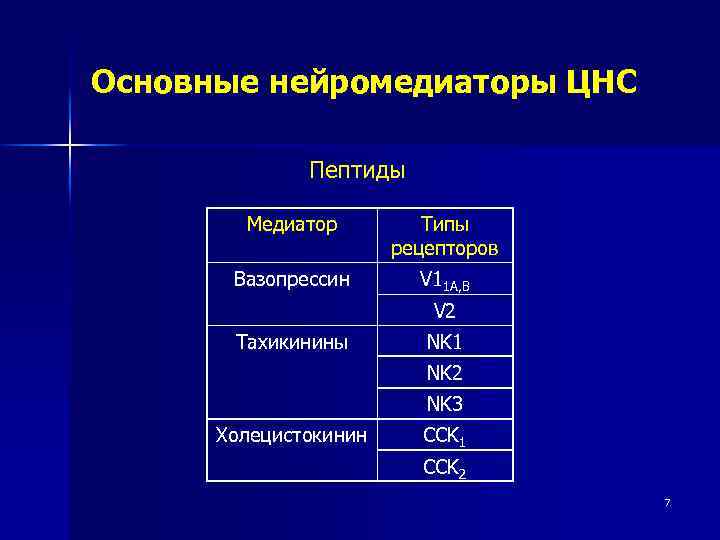 Основные нейромедиаторы ЦНС

Пептиды

| Медиатор | Типы рецепторов |
|---|---|
| Вазопрессин | $V1_{1A,B}$ |
| | V2 |
| Тахикинины | NK1 |
| | NK2 |
| | NK3 |
| Холецистокинин | $CCK_1$ |
| | $CCK_2$ |

7